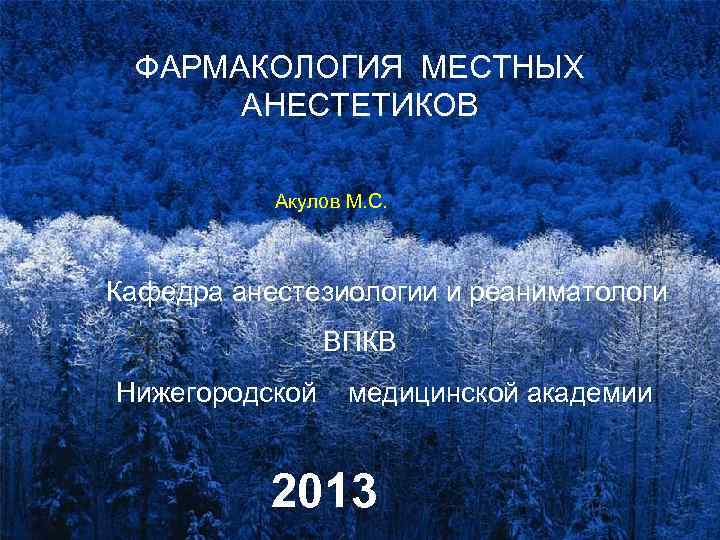 ФАРМАКОЛОГИЯ МЕСТНЫХ АНЕСТЕТИКОВ

Акулов М.С.

Кафедра анестезиологии и реаниматологи

ВПКВ

Нижегородской медицинской академии

2013